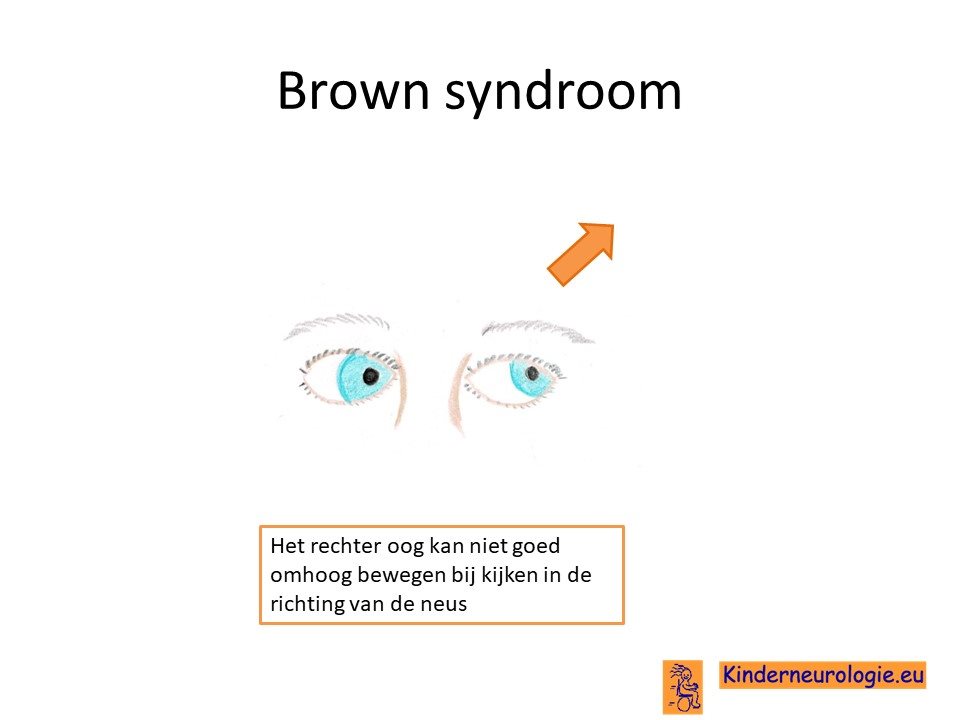 Brown syndroom

Het rechter oog kan niet goed omhoog bewegen bij kijken in de richting van de neus

Kinderneurologie.eu